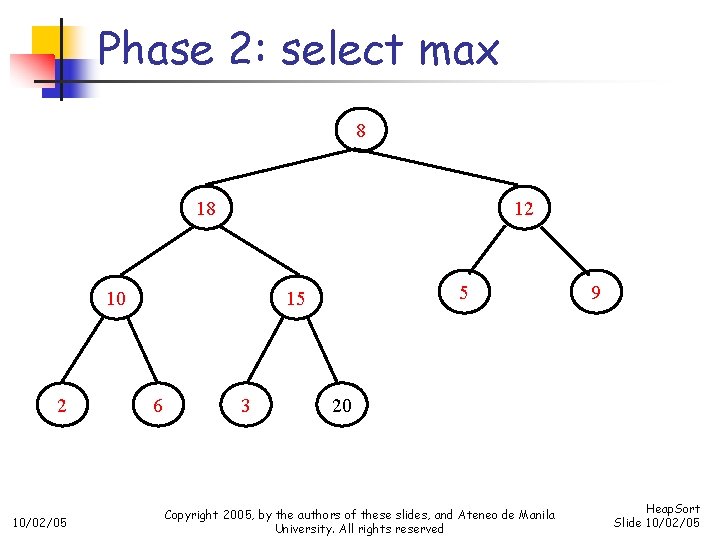 Phase 2: select max

8
18
12
10
15
5
9
2
6
3
20

10/02/05

Copyright 2005, by the authors of these slides, and Ateneo de Manila University. All rights reserved

HeapSort
Slide 10/02/05